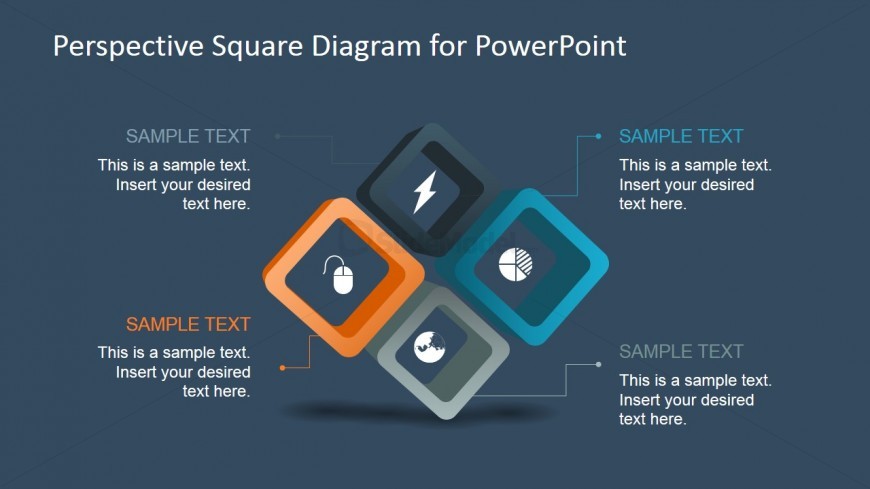 Perspective Square Diagram for PowerPoint

SAMPLE TEXT
This is a sample text. Insert your desired text here.

SAMPLE TEXT
This is a sample text. Insert your desired text here.

SAMPLE TEXT
This is a sample text. Insert your desired text here.

SAMPLE TEXT
This is a sample text. Insert your desired text here.